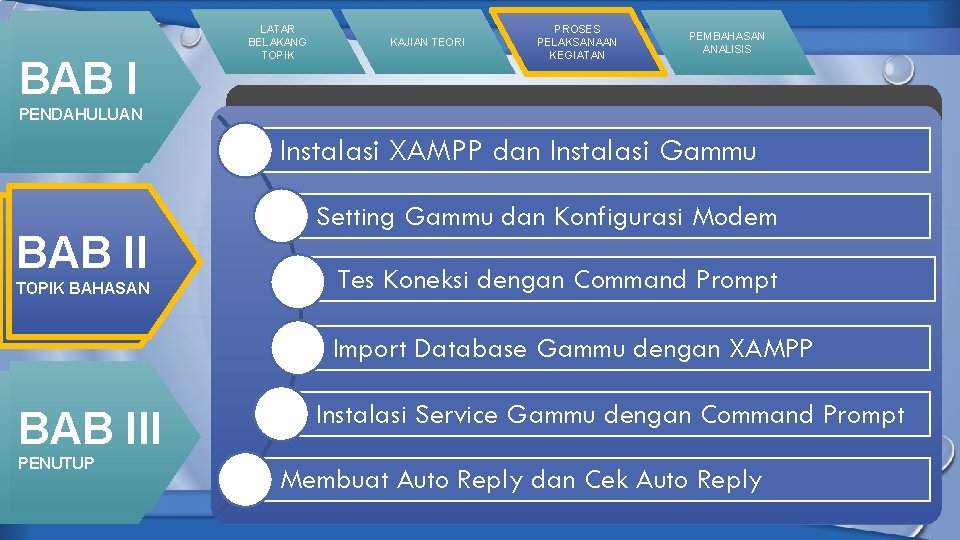 LATAR BELAKANG TOPIK

KAJIAN TEORI

PROSES PELAKSANAAN KEGIATAN

PEMBAHASAN ANALISIS

BAB I
PENDAHULUAN

BAB II
TOPIK BAHASAN

BAB III
PENUTUP

Instalasi XAMPP dan Instalasi Gammu

Setting Gammu dan Konfigurasi Modem

Tes Koneksi dengan Command Prompt

Import Database Gammu dengan XAMPP

Instalasi Service Gammu dengan Command Prompt

Membuat Auto Reply dan Cek Auto Reply